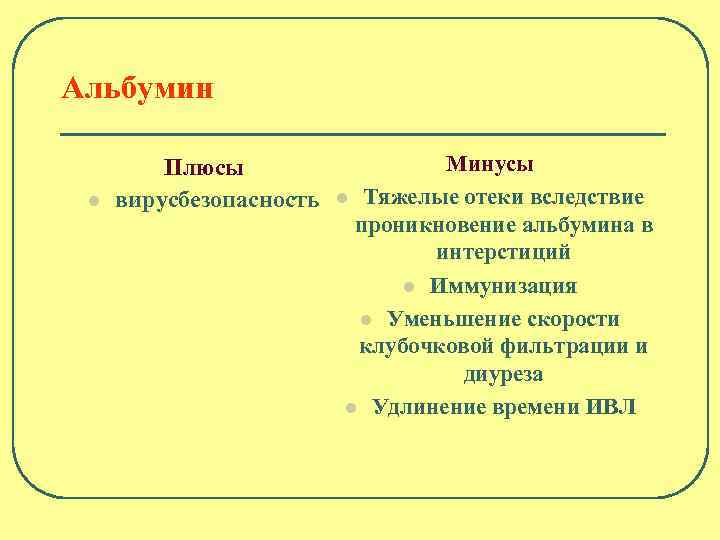 Альбумин

Плюсы

- вирусбезопасность

Минусы

- Тяжелые отеки вследствие проникновение альбумина в интерстиций
- Иммунизация
- Уменьшение скорости клубочковой фильтрации и диуреза
- Удлинение времени ИВЛ